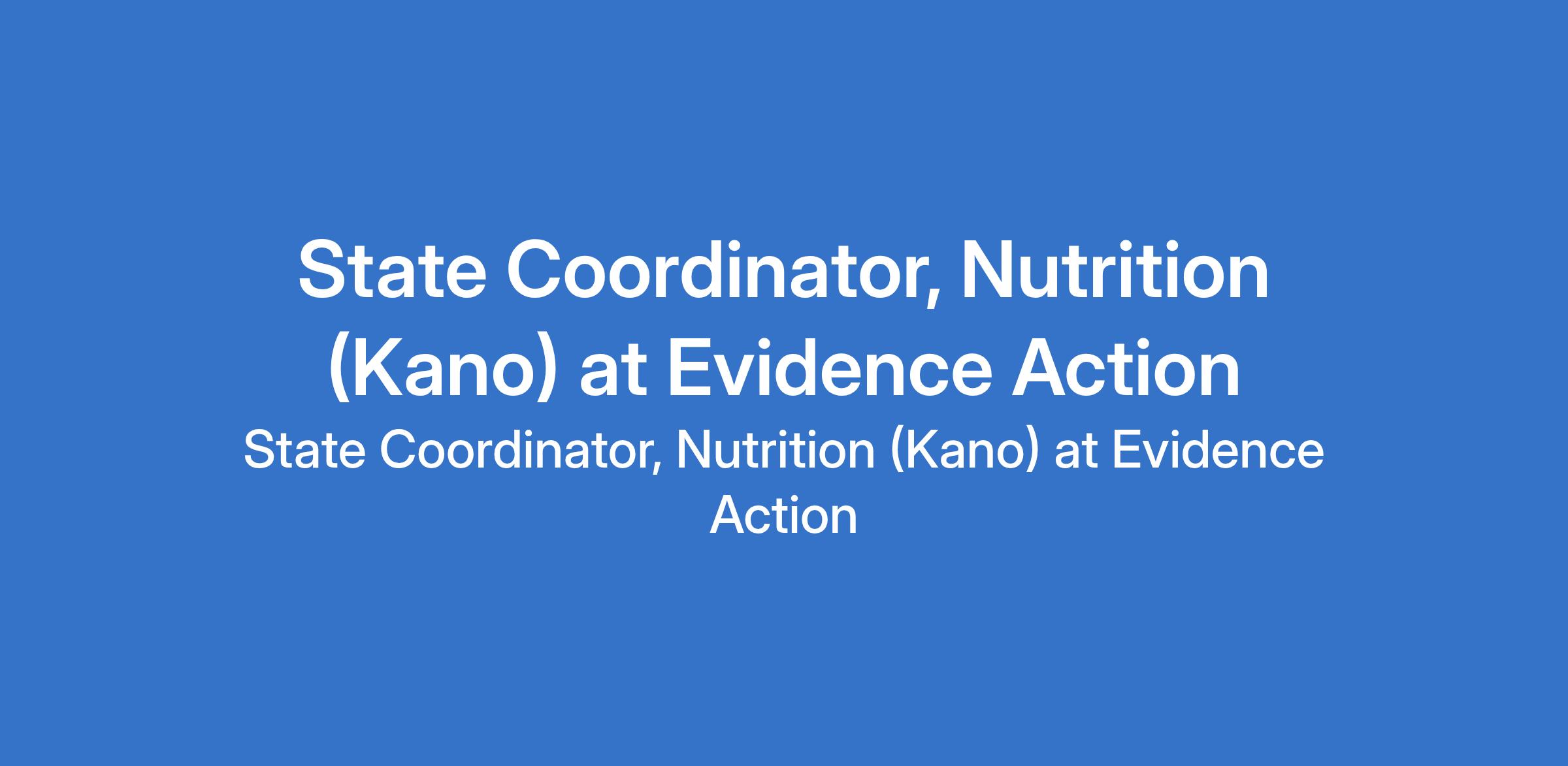 State Coordinator, Nutrition (Kano) at Evidence Action

State Coordinator, Nutrition (Kano) at Evidence Action